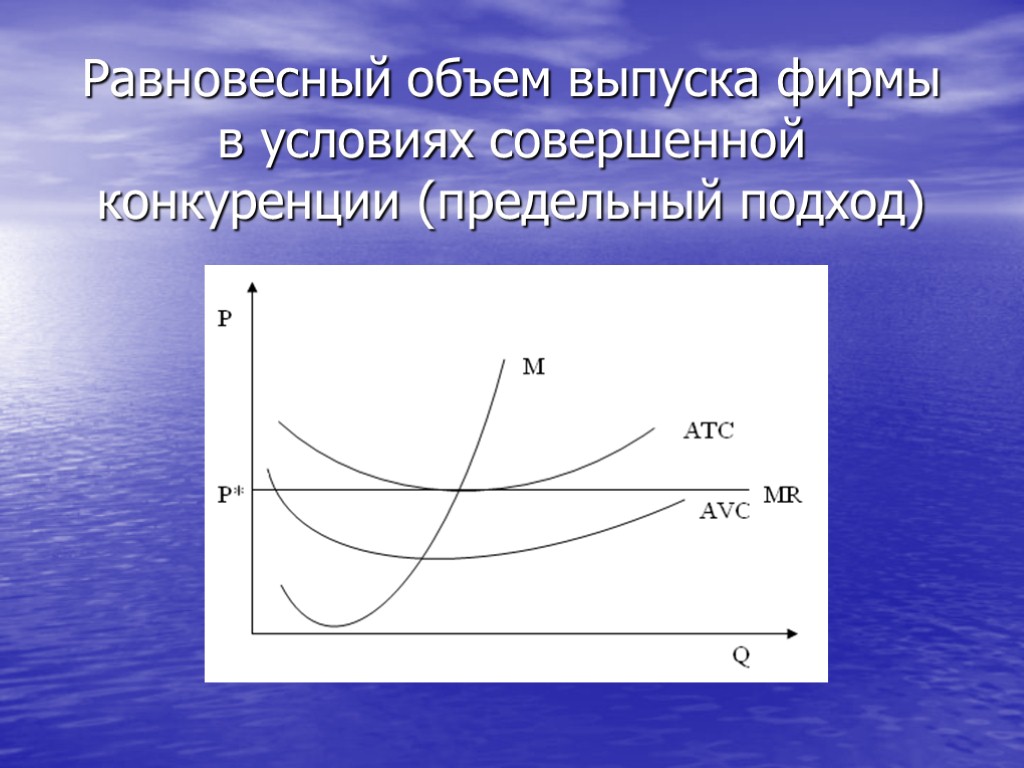 Равновесный объем выпуска фирмы в условиях совершенной конкуренции (предельный подход)

P
M
ATC
P*
MR
AVC
Q